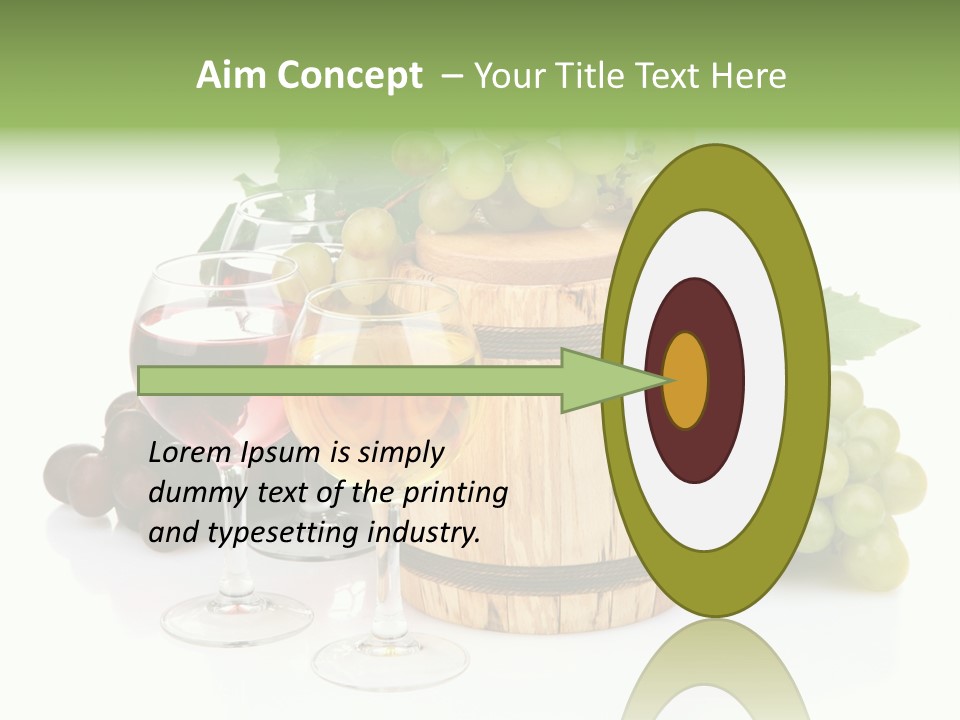 Aim Concept – Your Title Text Here

Lorem Ipsum is simply dummy text of the printing and typesetting industry.